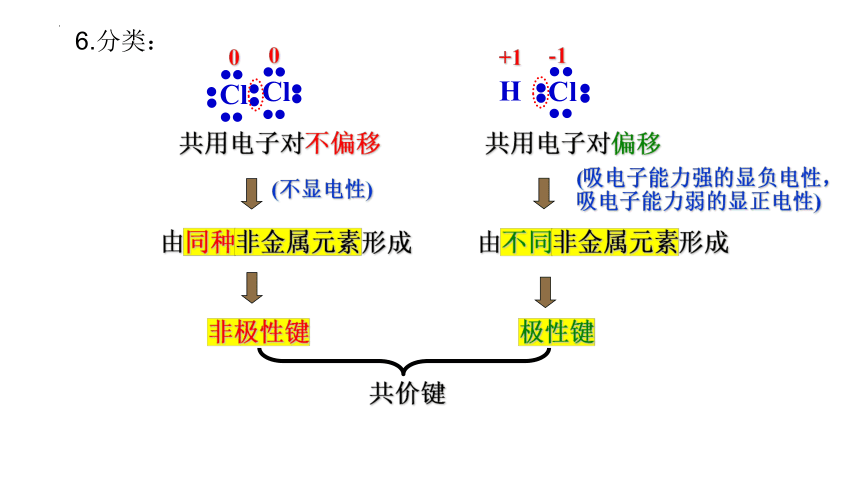 6.分类：

0 0
Cl Cl

共用电子对不偏移

(不显电性)

由同种非金属元素形成

非极性键

+1 -1
H Cl

共用电子对偏移

(吸电子能力强的显负电性，吸电子能力弱的显正电性)

由不同非金属元素形成

极性键

共价键